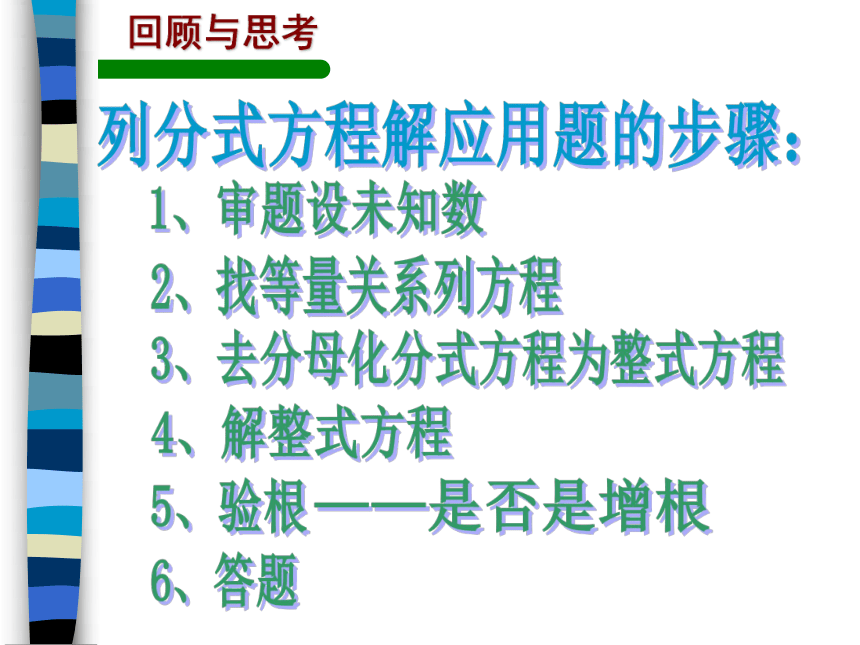 回顾与思考

列分式方程解应用题的步骤:

1、审题设未知数

2、找等量关系列方程

3、去分母化分式方程为整式方程

4、解整式方程

5、验根——是否是增根

6、答题